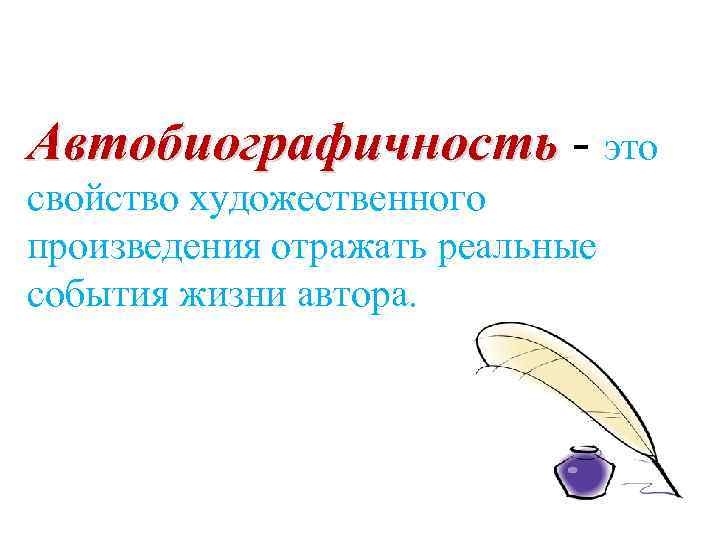 Автобиографичность - это свойство художественного произведения отражать реальные события жизни автора.